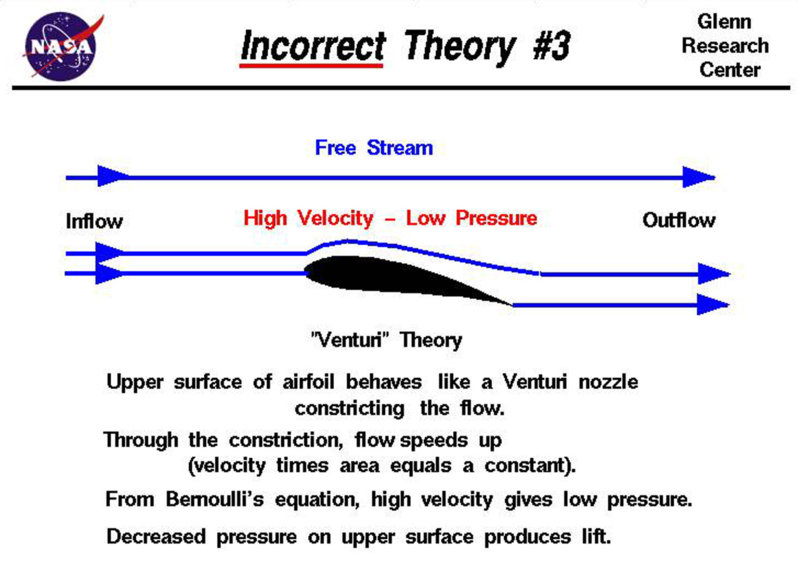 NASA

Incorrect Theory #3

Glenn Research Center

Free Stream

Inflow

High Velocity – Low Pressure

Outflow

"Venturi" Theory

Upper surface of airfoil behaves like a Venturi nozzle constricting the flow.

Through the constriction, flow speeds up (velocity times area equals a constant).

From Bernoulli's equation, high velocity gives low pressure.

Decreased pressure on upper surface produces lift.